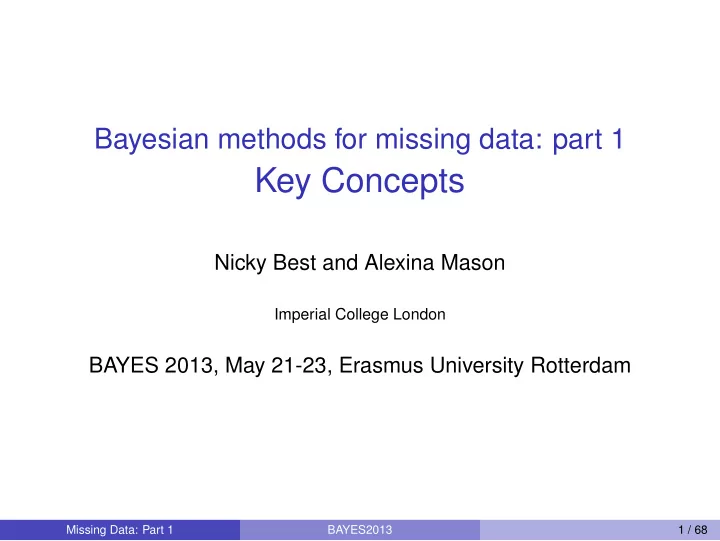 Bayesian methods for missing data: part 1
Key Concepts

Nicky Best and Alexina Mason

Imperial College London

BAYES 2013, May 21-23, Erasmus University Rotterdam

Missing Data: Part 1 BAYES2013 1 / 68